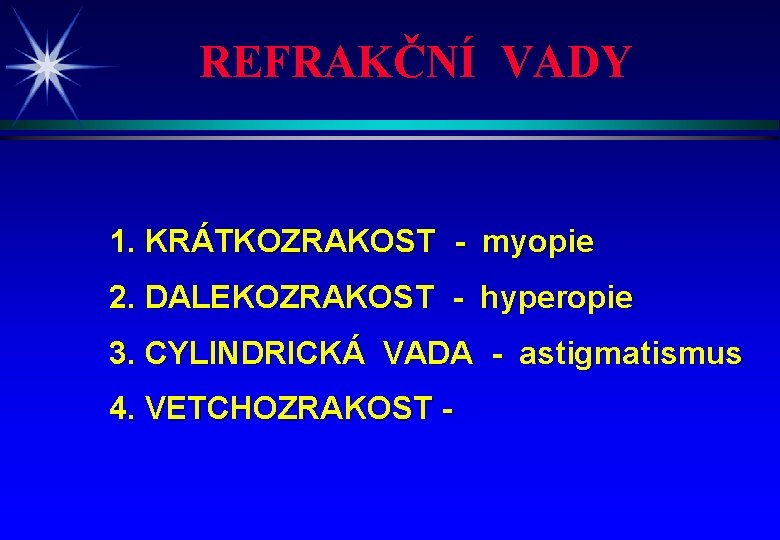 REFRAKČNÍ VADY

1. KRÁTKOZRAKOST - myopie

2. DALEKOZRAKOST - hyperopie

3. CYLINDRICKÁ VADA - astigmatismus

4. VETCHOZRAKOST -